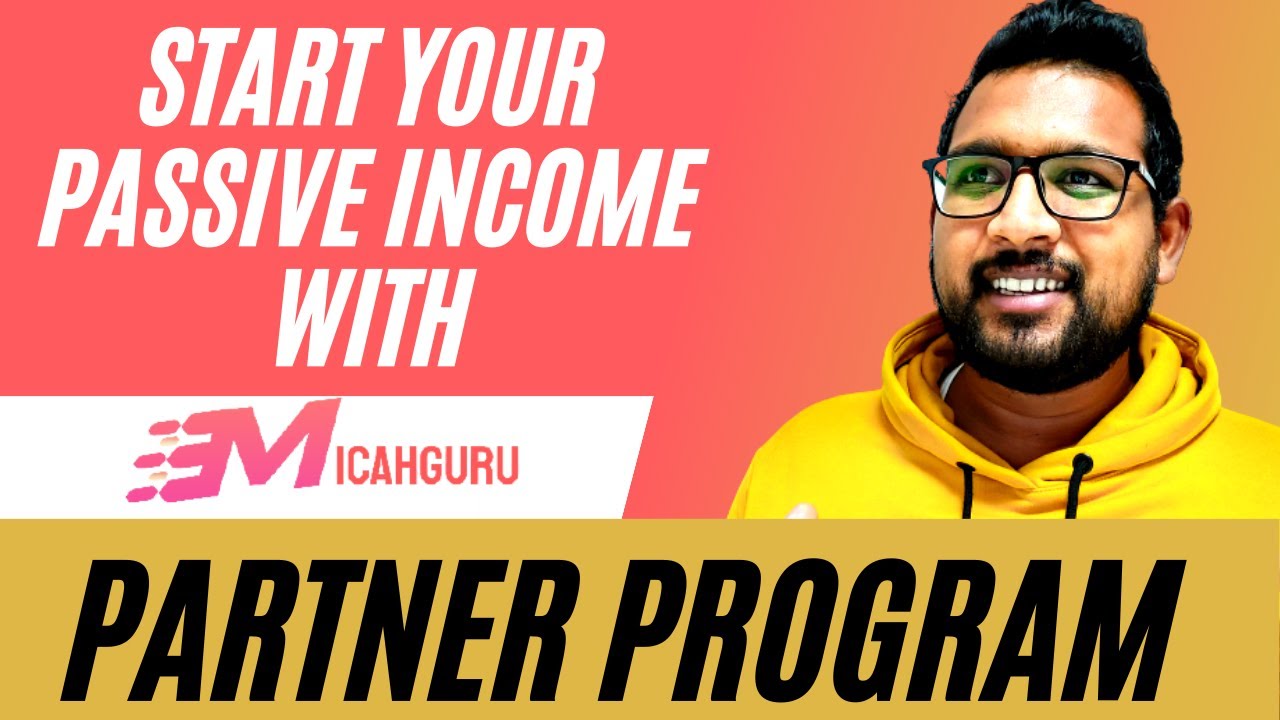 START YOUR PASSIVE INCOME WITH

MICAHGURU

PARTNER PROGRAM